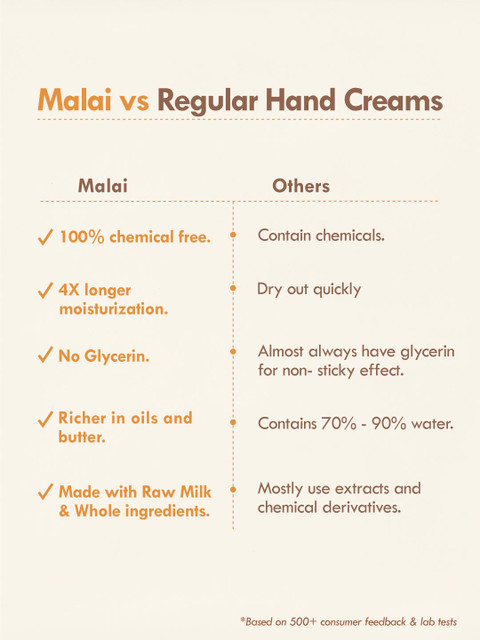 Malai vs Regular Hand Creams

| Malai | Others |
|---|---|
| ✓ 100% chemical free. | Contain chemicals. |
| ✓ 4X longer moisturization. | Dry out quickly |
| ✓ No Glycerin. | Almost always have glycerin for non- sticky effect. |
| ✓ Richer in oils and butter. | Contains 70% - 90% water. |
| ✓ Made with Raw Milk & Whole ingredients. | Mostly use extracts and chemical derivatives. |

*Based on 500+ consumer feedback & lab tests